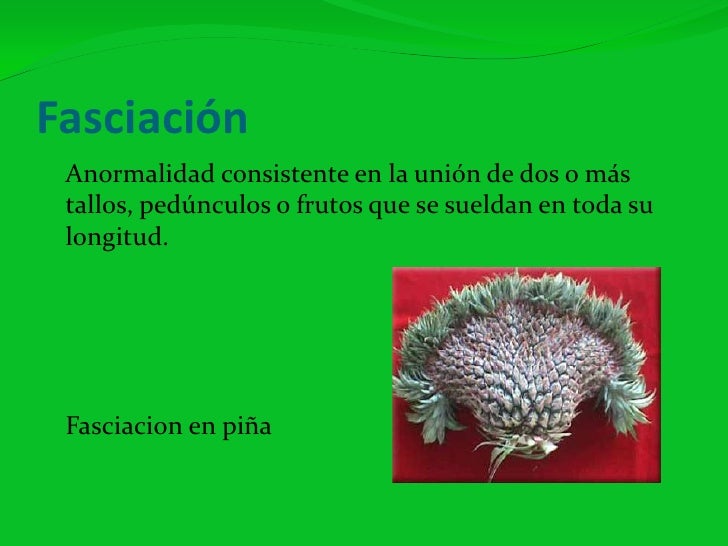 Fasciación

Anormalidad consistente en la unión de dos o más tallos, pedúnculos o frutos que se sueldan en toda su longitud.

Fasciacion en piña